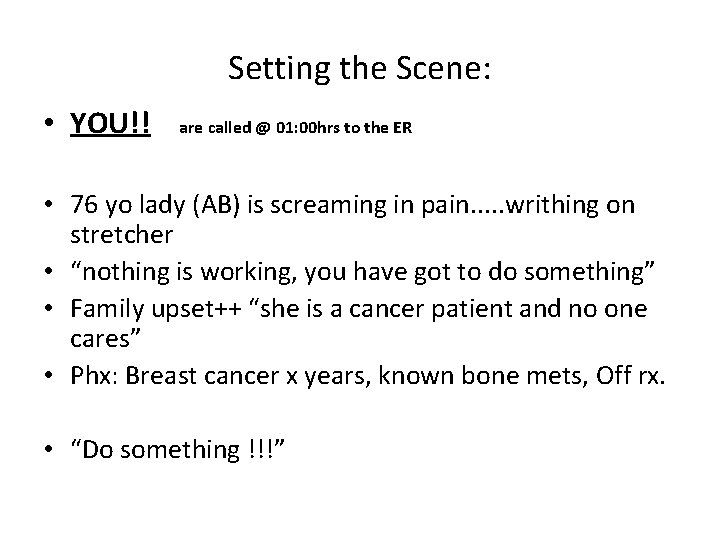 Setting the Scene:

• YOU!! are called @ 01:00hrs to the ER

• 76 yo lady (AB) is screaming in pain.....writhing on stretcher
• “nothing is working, you have got to do something”
• Family upset++ “she is a cancer patient and no one cares”
• Phx: Breast cancer x years, known bone mets, Off rx.

• “Do something !!!”